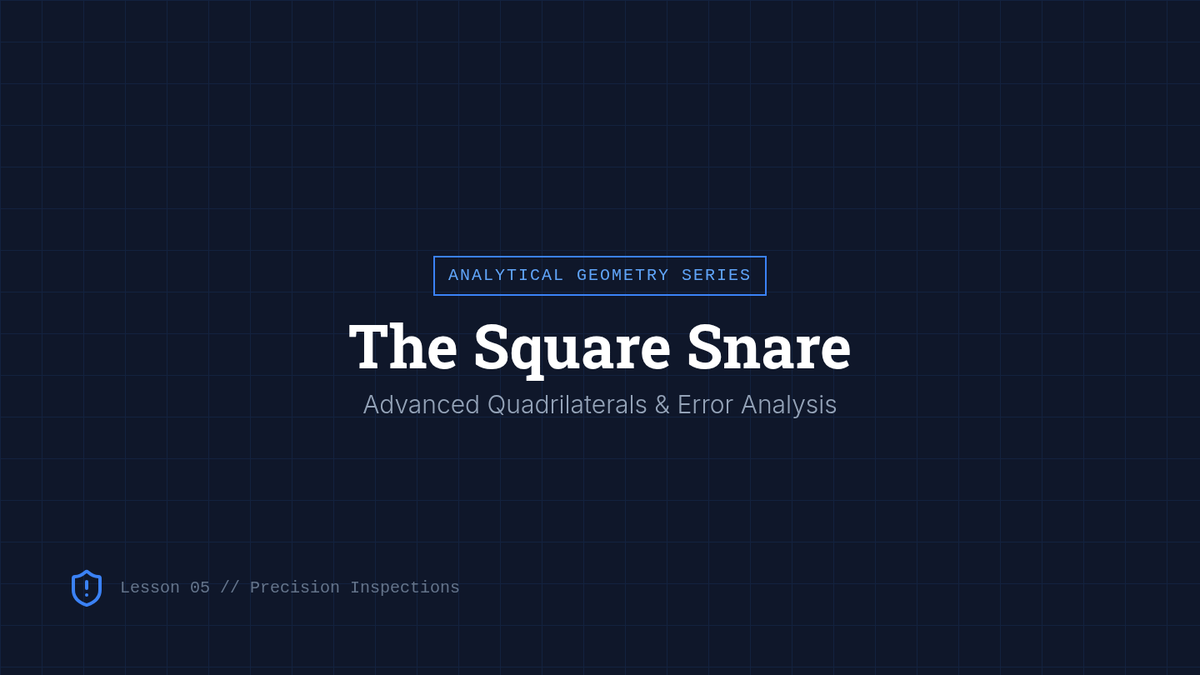 ANALYTICAL GEOMETRY SERIES

The Square Snare

Advanced Quadrilaterals & Error Analysis

Lesson 05 // Precision Inspections